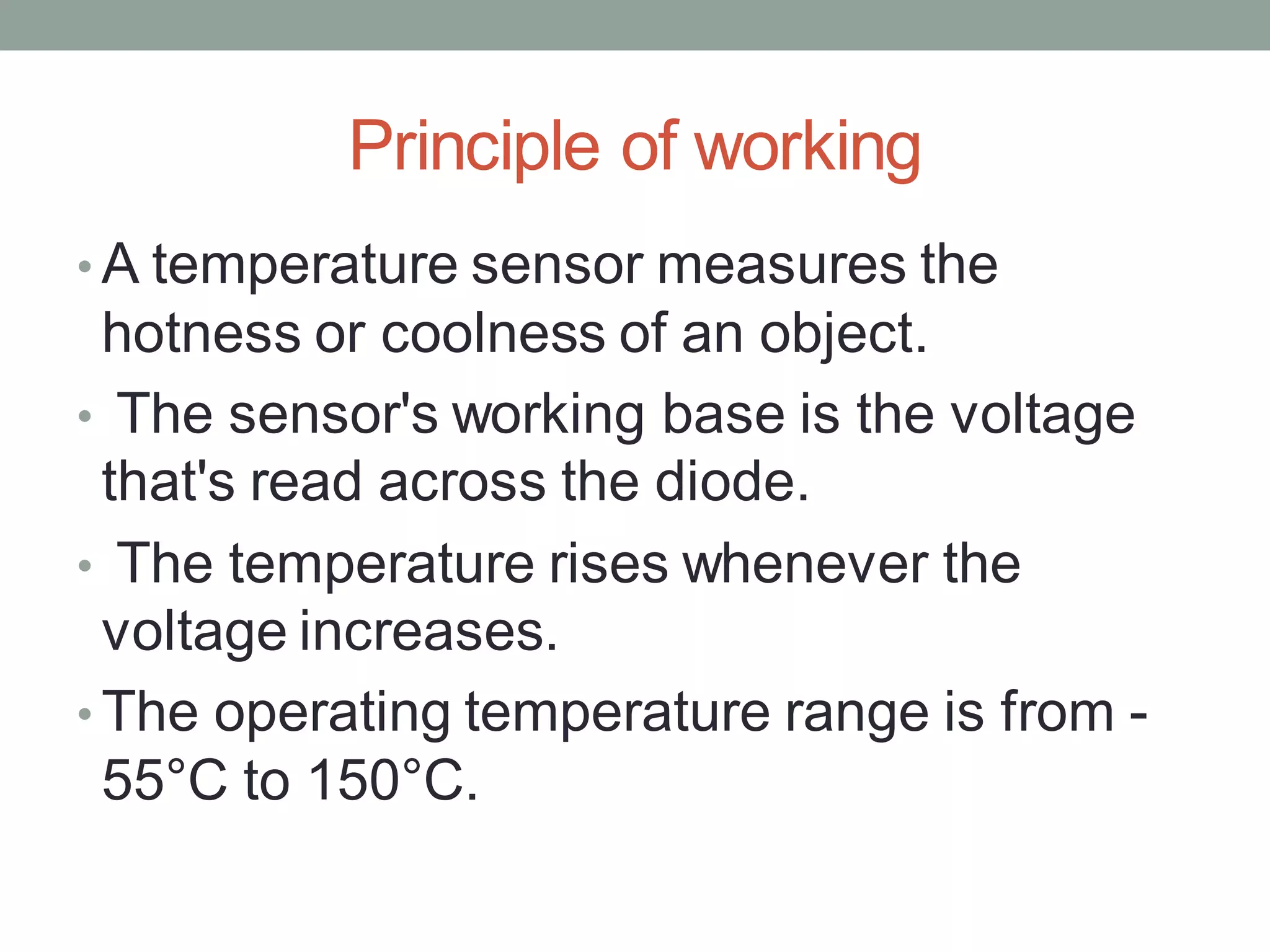 Principle of working

• A temperature sensor measures the hotness or coolness of an object.

• The sensor's working base is the voltage that's read across the diode.

• The temperature rises whenever the voltage increases.

• The operating temperature range is from -55°C to 150°C.